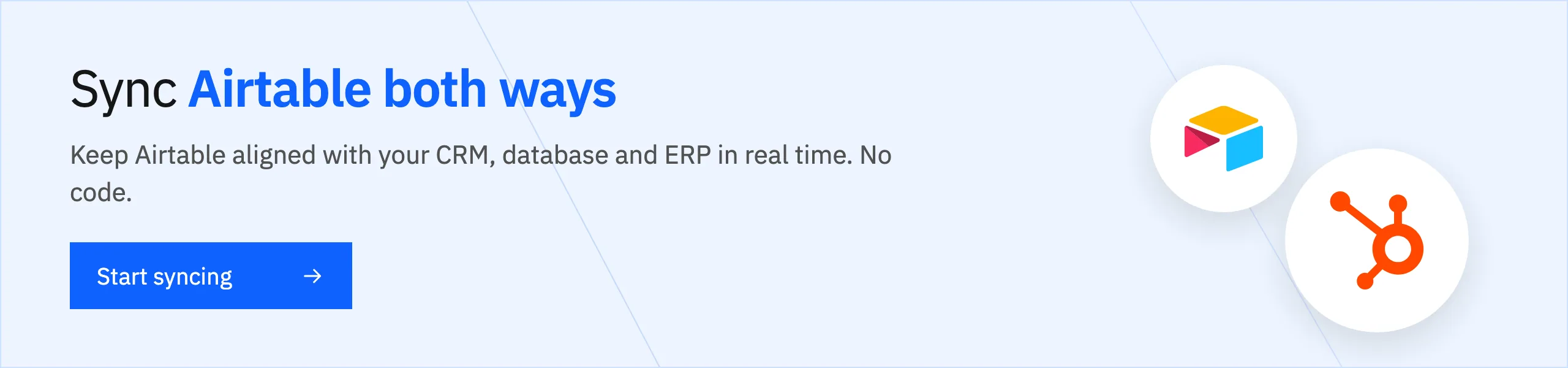 Sync Airtable both ways

Keep Airtable aligned with your CRM, database and ERP in real time. No code.

Start syncing →